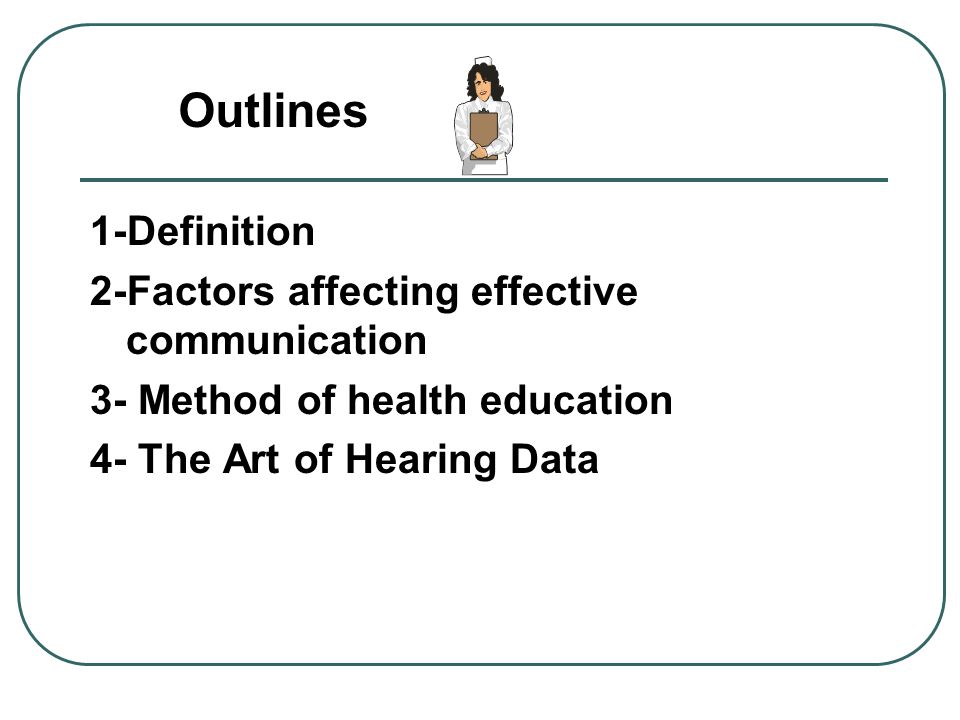 Outlines

1-Definition

2-Factors affecting effective communication

3- Method of health education

4- The Art of Hearing Data